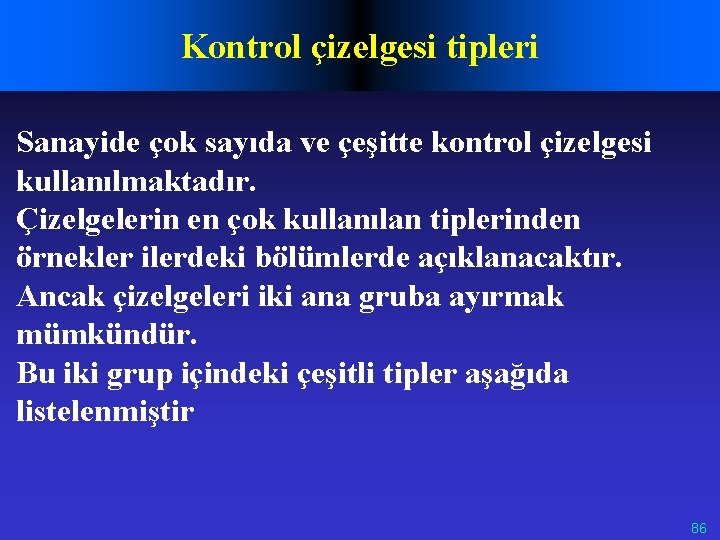 Kontrol çizelgesi tipleri

Sanayide çok sayıda ve çeşitte kontrol çizelgesi kullanılmaktadır.

Çizelgelerin en çok kullanılan tiplerinden örnekler ilerdeki bölümlerde açıklanacaktır.

Ancak çizelgeleri iki ana gruba ayırmak mümkündür.

Bu iki grup içindeki çeşitli tipler aşağıda listelenmiştir

86